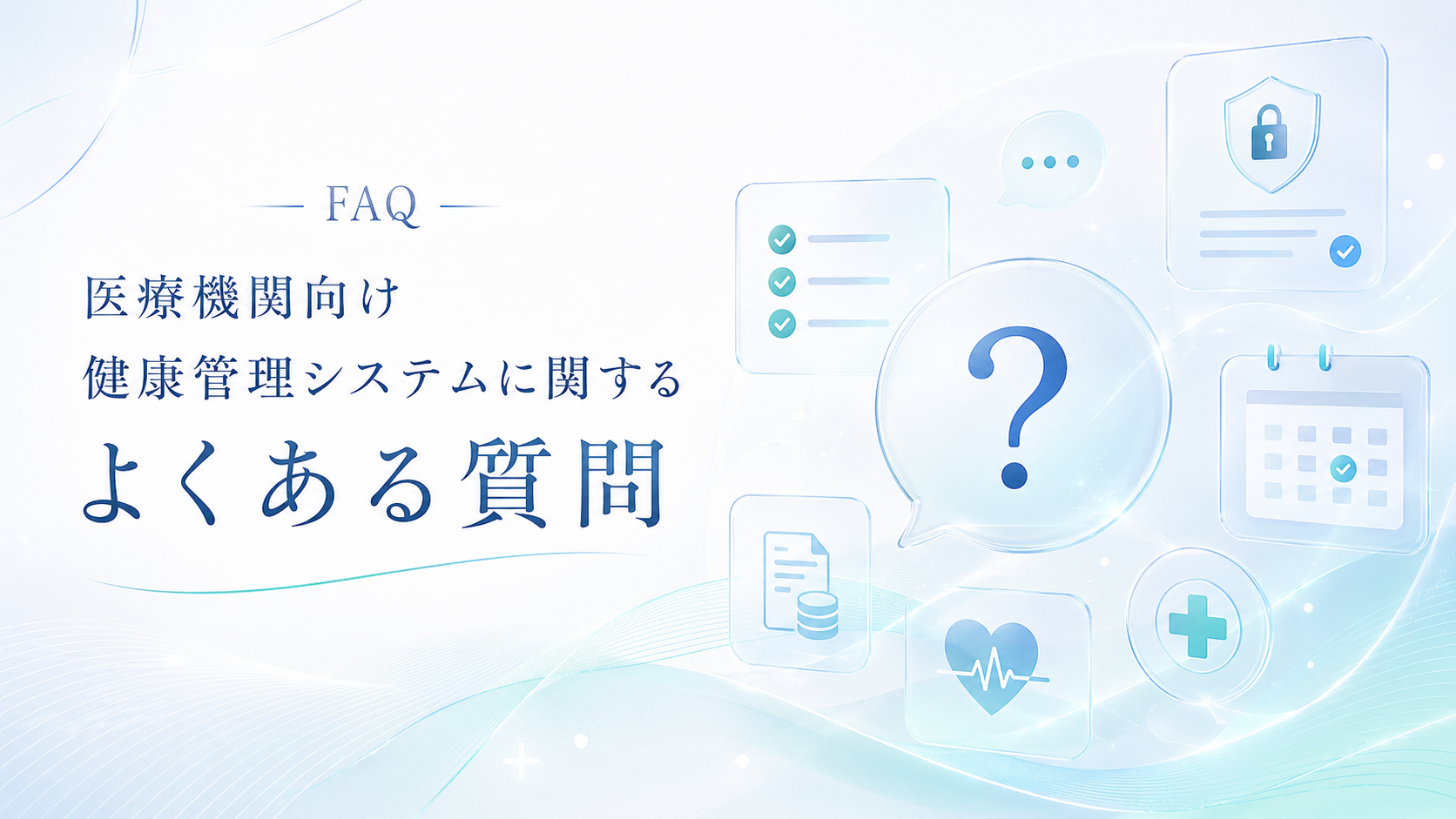 FAQ

医療機関向け
健康管理システムに関する
よくある質問

?